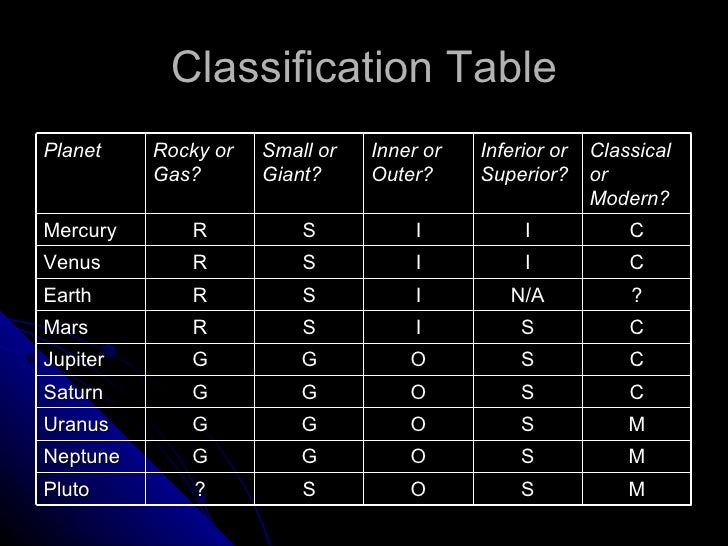 Classification Table

| Planet | Rocky or Gas? | Small or Giant? | Inner or Outer? | Inferior or Superior? | Classical or Modern? |
|---|---|---|---|---|---|
| Mercury | R | S | I | I | C |
| Venus | R | S | I | I | C |
| Earth | R | S | I | N/A | ? |
| Mars | R | S | I | S | C |
| Jupiter | G | G | O | S | C |
| Saturn | G | G | O | S | C |
| Uranus | G | G | O | S | M |
| Neptune | G | G | O | S | M |
| Pluto | ? | S | O | S | M |